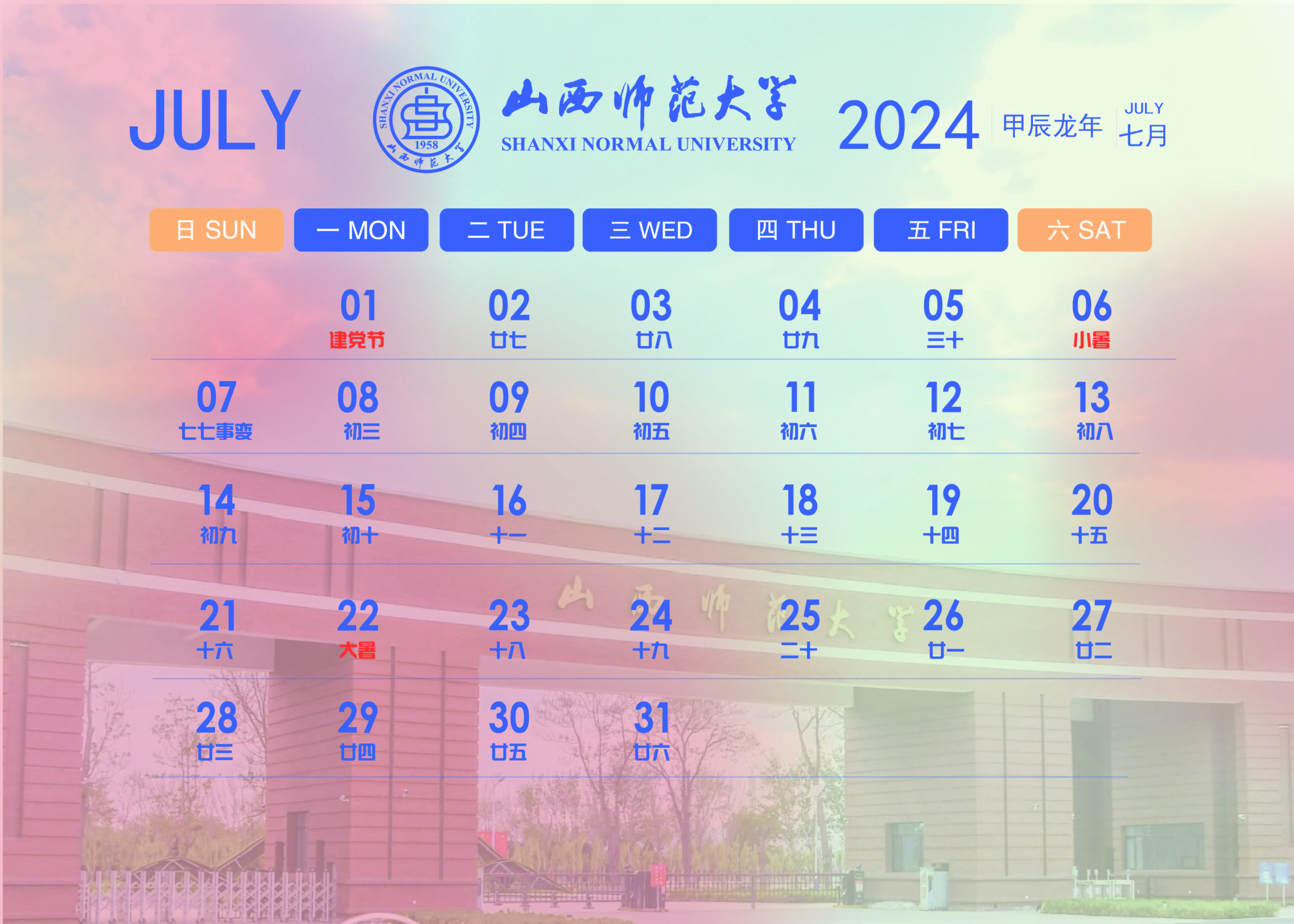 JULY

SHANXI NORMAL UNIVERSITY 1958 山西师范大学

山西师范大学
SHANXI NORMAL UNIVERSITY

2024 甲辰龙年 JULY 七月

| 日 SUN | 一 MON | 二 TUE | 三 WED | 四 THU | 五 FRI | 六 SAT |
|---|---|---|---|---|---|---|
| | 01 建党节 | 02 廿七 | 03 廿八 | 04 廿九 | 05 三十 | 06 小暑 |
| 07 七七事变 | 08 初三 | 09 初四 | 10 初五 | 11 初六 | 12 初七 | 13 初八 |
| 14 初九 | 15 初十 | 16 十一 | 17 十二 | 18 十三 | 19 十四 | 20 十五 |
| 21 十六 | 22 大暑 | 23 十八 | 24 十九 | 25 二十 | 26 廿一 | 27 廿二 |
| 28 廿三 | 29 廿四 | 30 廿五 | 31 廿六 | | | |

山西师范大学